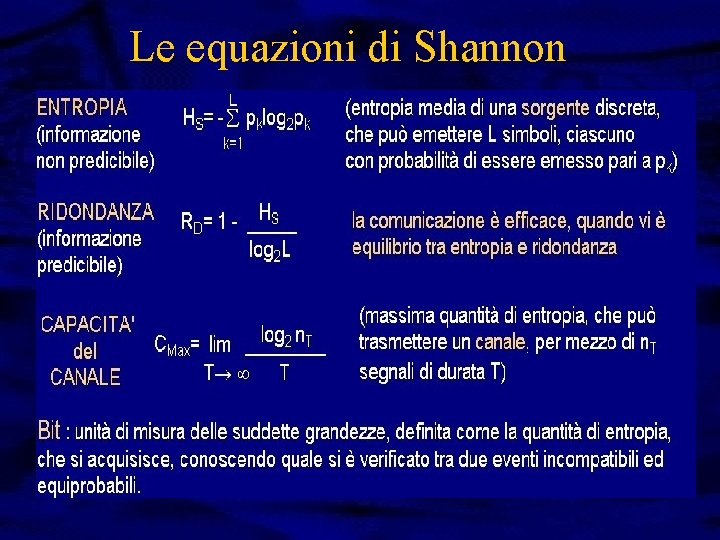 Le equazioni di Shannon

ENTROPIA (informazione non predicibile)

$H_S = -\sum_{k=1}^{L} p_k \log_2 p_k$

(entropia media di una sorgente discreta, che può emettere L simboli, ciascuno con probabilità di essere emesso pari a $p_k$)

RIDONDANZA (informazione predicibile)

$R_D = 1 - \frac{H_S}{\log_2 L}$

la comunicazione è efficace, quando vi è equilibrio tra entropia e ridondanza

CAPACITA' del CANALE

$C_{Max} = \lim_{T \to \infty} \frac{\log_2 n_T}{T}$

(massima quantità di entropia, che può trasmettere un canale, per mezzo di $n_T$ segnali di durata T)

Bit : unità di misura delle suddette grandezze, definita come la quantità di entropia, che si acquisisce, conoscendo quale si è verificato tra due eventi incompatibili ed equiprobabili.